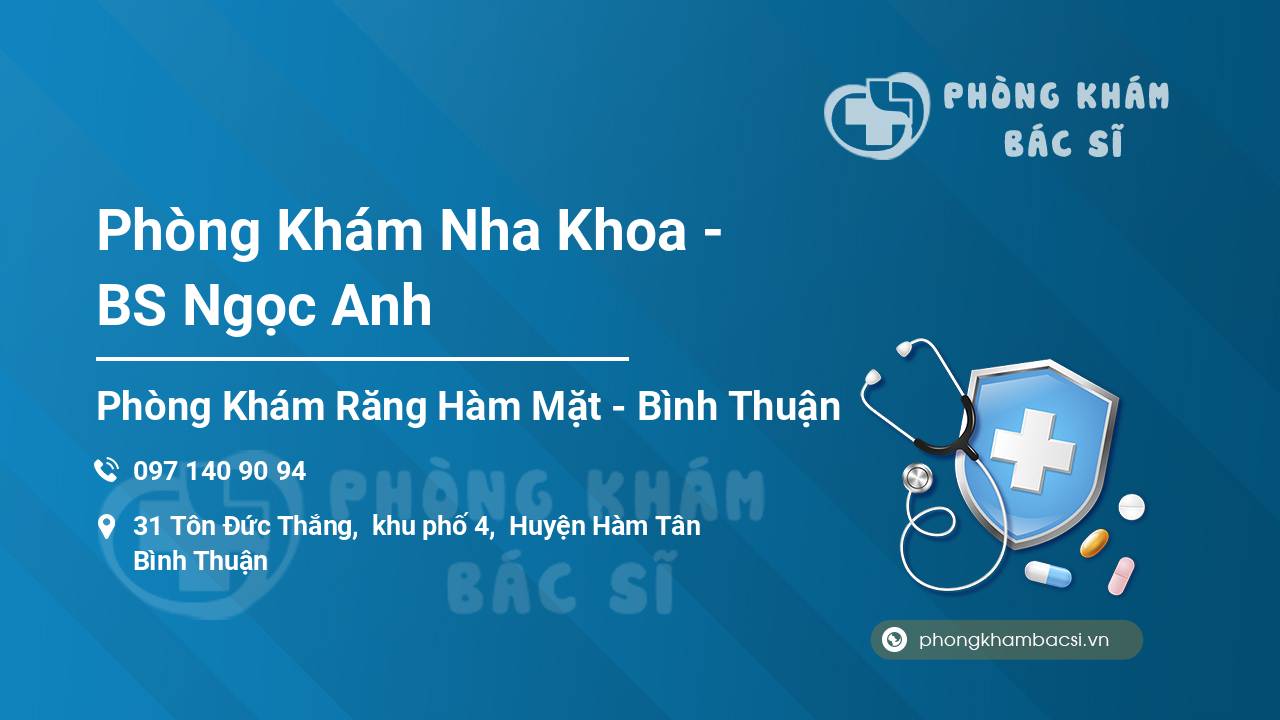 PHÒNG KHÁM
BÁC SĨ

Phòng Khám Nha Khoa - BS Ngọc Anh

Phòng Khám Răng Hàm Mặt - Bình Thuận

097 140 90 94

31 Tôn Đức Thắng, khu phố 4, Huyện Hàm Tân
Bình Thuận

PHÒNG KHÁM
BÁC SĨ

phongkhambacsi.vn